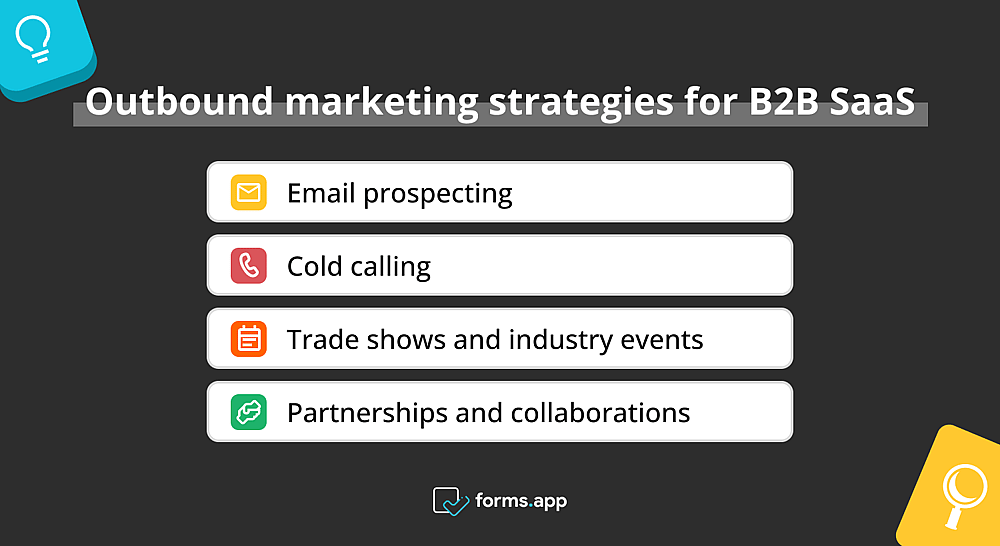 Outbound marketing strategies for B2B SaaS

Email prospecting

Cold calling

Trade shows and industry events

Partnerships and collaborations

forms.app